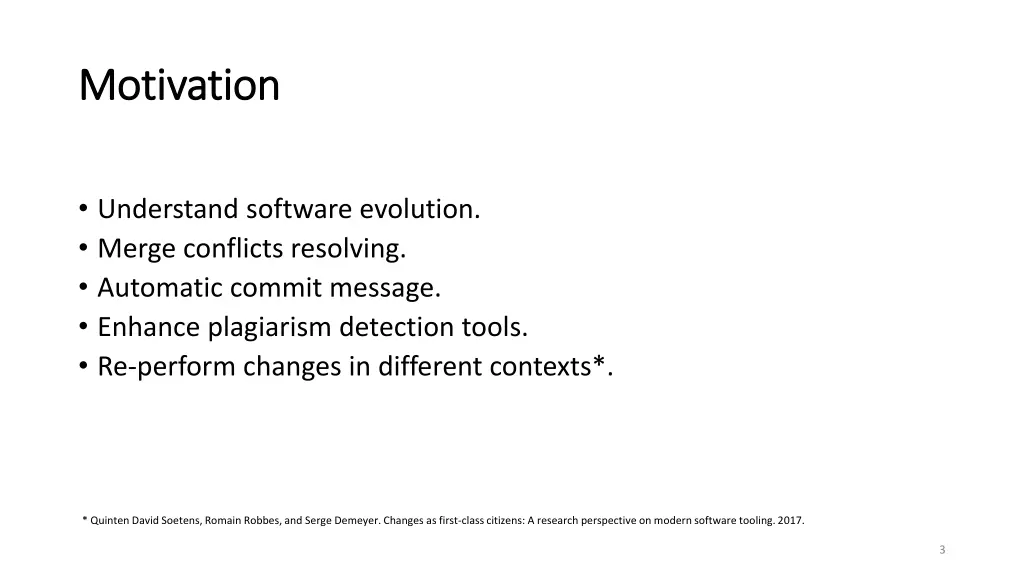 Motivation

• Understand software evolution.
• Merge conflicts resolving.
• Automatic commit message.
• Enhance plagiarism detection tools.
• Re-perform changes in different contexts*.

* Quinten David Soetens, Romain Robbes, and Serge Demeyer. Changes as first-class citizens: A research perspective on modern software tooling. 2017.

3